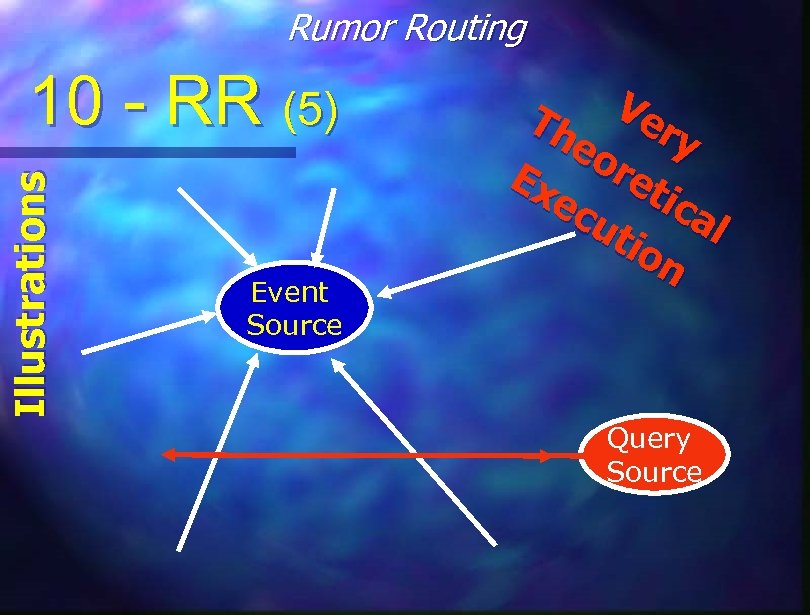 Rumor Routing

10 - RR (5)

Illustrations

Very Theoretical Execution

Event Source

Query Source